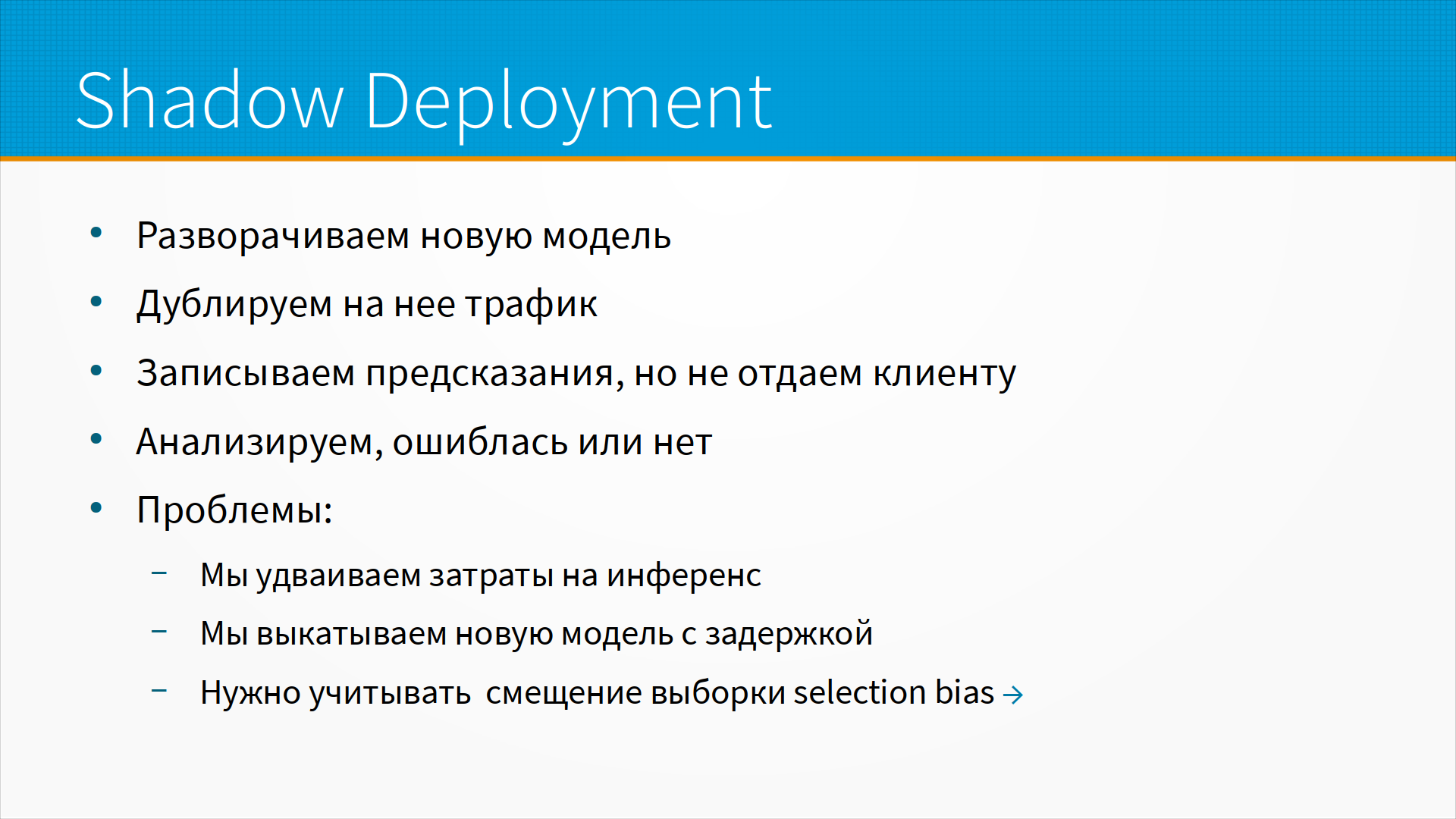 Shadow Deployment

• Разворачиваем новую модель
• Дублируем на нее трафик
• Записываем предсказания, но не отдаем клиенту
• Анализируем, ошиблась или нет
• Проблемы:
  – Мы удваиваем затраты на инференс
  – Мы выкатываем новую модель с задержкой
  – Нужно учитывать смещение выборки selection bias →